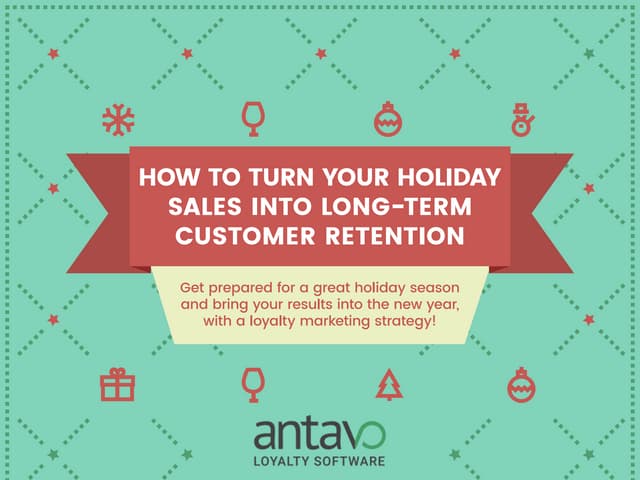 HOW TO TURN YOUR HOLIDAY SALES INTO LONG-TERM CUSTOMER RETENTION

Get prepared for a great holiday season and bring your results into the new year, with a loyalty marketing strategy!

antavo
LOYALTY SOFTWARE